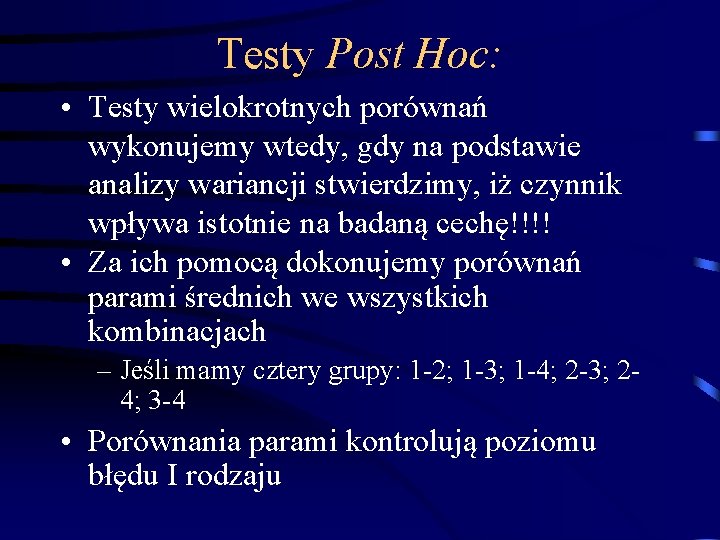 Testy Post Hoc:

• Testy wielokrotnych porównań wykonujemy wtedy, gdy na podstawie analizy wariancji stwierdzimy, iż czynnik wpływa istotnie na badaną cechę!!!!

• Za ich pomocą dokonujemy porównań parami średnich we wszystkich kombinacjach

– Jeśli mamy cztery grupy: 1-2; 1-3; 1-4; 2-3; 2-4; 3-4

• Porównania parami kontrolują poziomu błędu I rodzaju